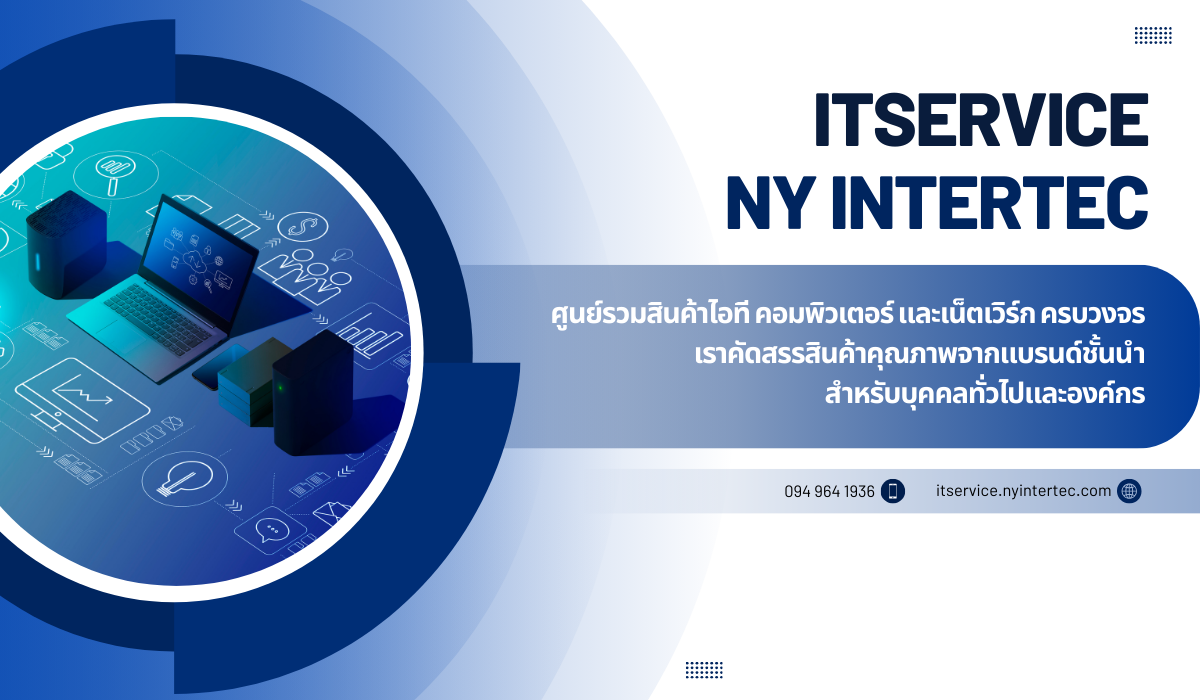 ITSERVICE
NY INTERTEC

ศูนย์รวมสินค้าไอที คอมพิวเตอร์ และเน็ตเวิร์ก ครบวงจร
เราคัดสรรสินค้าคุณภาพจากแบรนด์ชั้นนำ
สำหรับบุคคลทั่วไปและองค์กร

094 964 1936

itservice.nyintertec.com